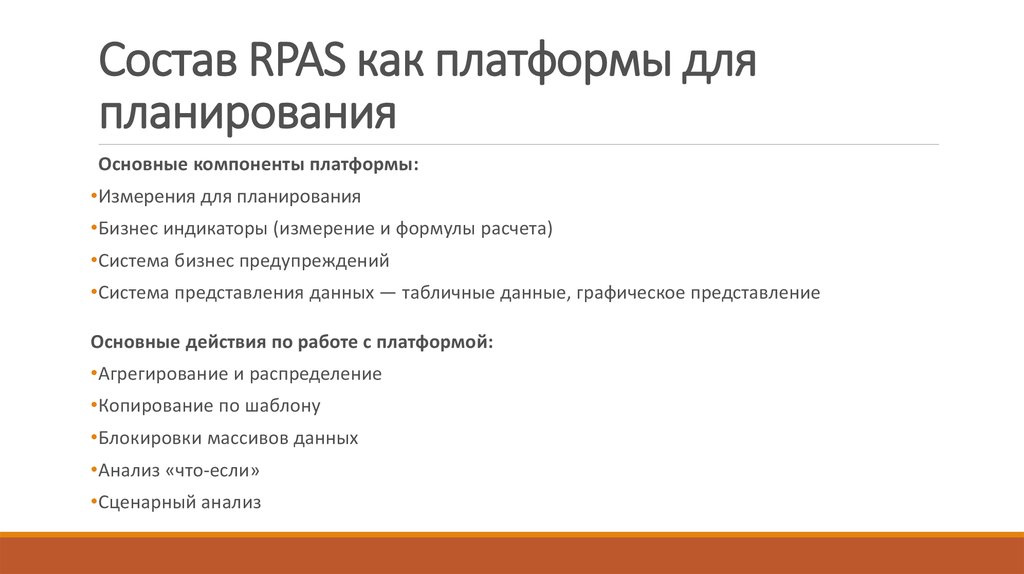 Состав RPAS как платформы для планирования

Основные компоненты платформы:

•Измерения для планирования

•Бизнес индикаторы (измерение и формулы расчета)

•Система бизнес предупреждений

•Система представления данных — табличные данные, графическое представление

Основные действия по работе с платформой:

•Агрегирование и распределение

•Копирование по шаблону

•Блокировки массивов данных

•Анализ «что-если»

•Сценарный анализ